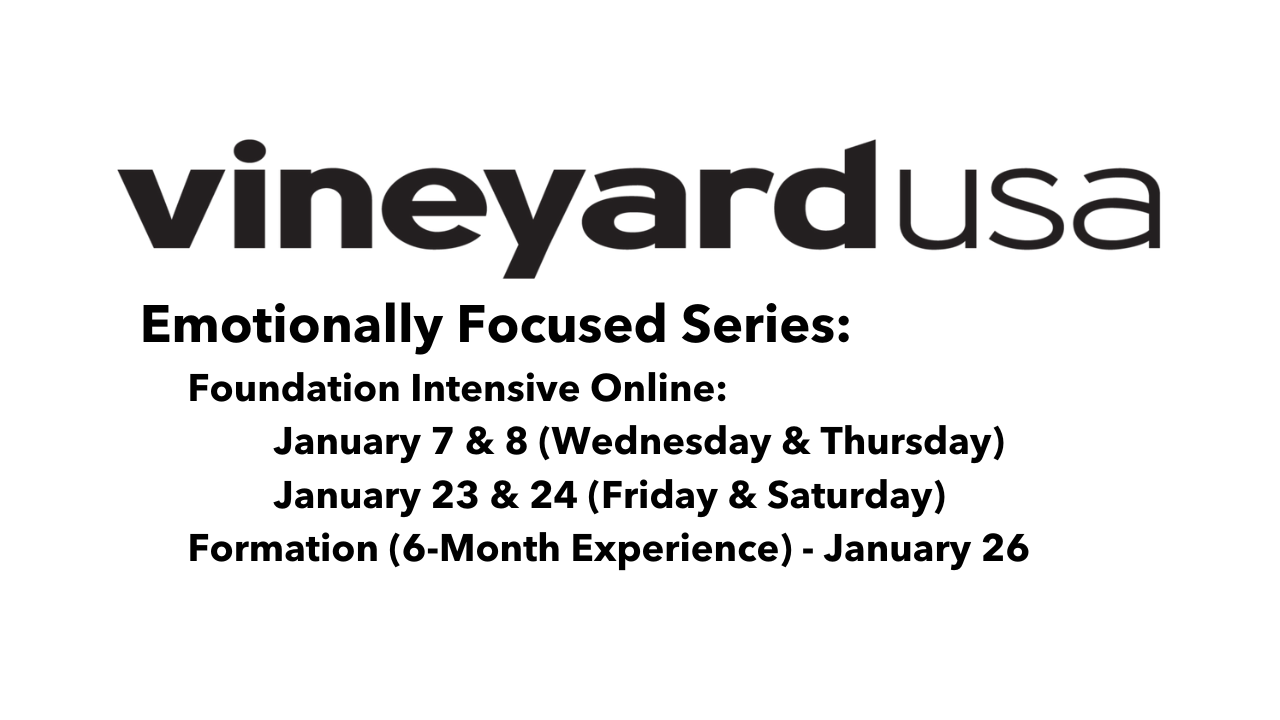 vineyardusa

Emotionally Focused Series:

Foundation Intensive Online:

January 7 & 8 (Wednesday & Thursday)

January 23 & 24 (Friday & Saturday)

Formation (6-Month Experience) - January 26